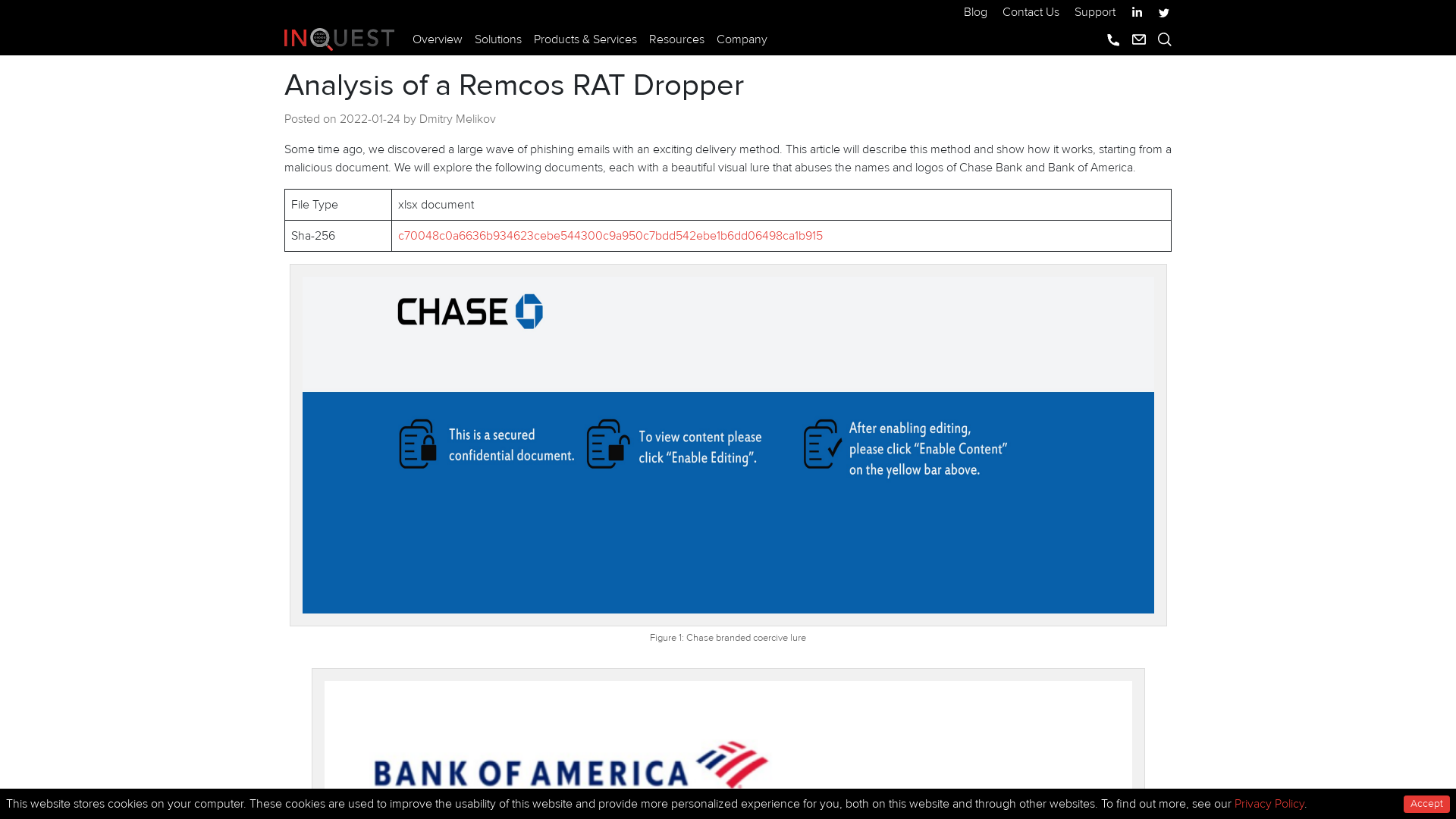 Blog Contact Us Support

INQUEST Overview Solutions Products & Services Resources Company

Analysis of a Remcos RAT Dropper

Posted on 2022-01-24 by Dmitry Melikov

Some time ago, we discovered a large wave of phishing emails with an exciting delivery method. This article will describe this method and show how it works, starting from a malicious document. We will explore the following documents, each with a beautiful visual lure that abuses the names and logos of Chase Bank and Bank of America.

| File Type | xlsx document |
|---|---|
| Sha-256 | c70048c0a6636b934623cebe544300c9a950c7bdd542ebe1b6dd06498ca1b915 |

CHASE

This is a secured confidential document.

To view content please click “Enable Editing”.

After enabling editing, please click “Enable Content” on the yellow bar above.

Figure 1: Chase branded coercive lure

BANK OF AMERICA

This website stores cookies on your computer. These cookies are used to improve the usability of this website and provide more personalized experience for you, both on this website and through other websites. To find out more, see our Privacy Policy.

Accept